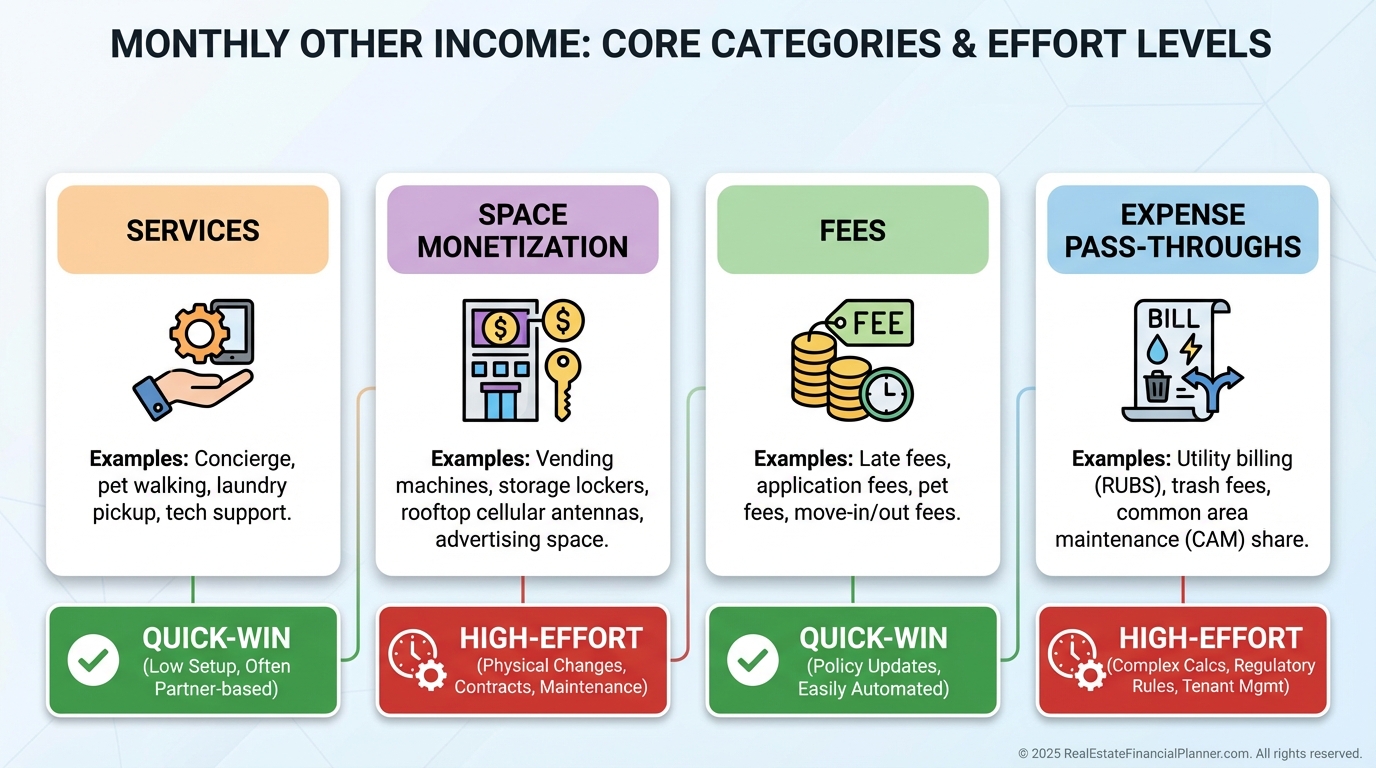 MONTHLY OTHER INCOME: CORE CATEGORIES & EFFORT LEVELS

SERVICES

Examples: Concierge, pet walking, laundry pickup, tech support.

QUICK-WIN
(Low Setup, Often Partner-based)

SPACE MONETIZATION

Examples: Vending machines, storage lockers, rooftop cellular antennas, advertising space.

HIGH-EFFORT
(Physical Changes, Contracts, Maintenance)

FEES

FEE

Examples: Late fees, application fees, pet fees, move-in/out fees.

QUICK-WIN
(Policy Updates, Easily Automated)

EXPENSE PASS-THROUGHS

BILL

Examples: Utility billing (RUBS), trash fees, common area maintenance (CAM) share.

HIGH-EFFORT
(Complex Calcs, Regulatory Rules, Tenant Mgmt)

© 2025 RealEstateFinancialPlanner.com. All rights reserved.